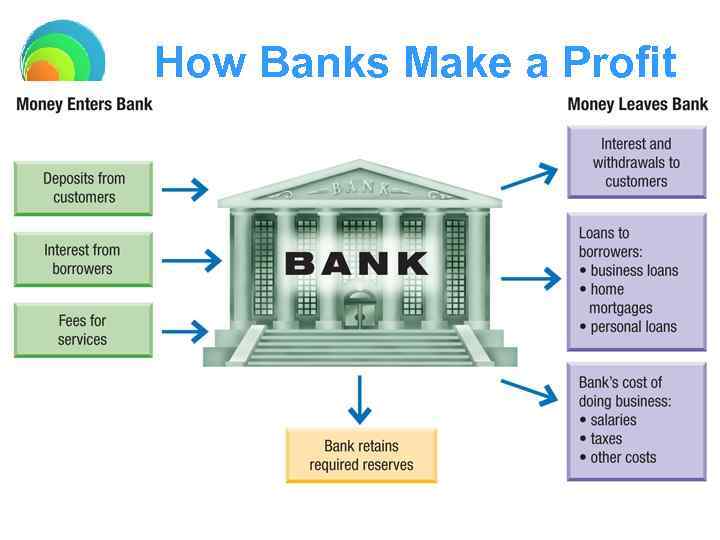 How Banks Make a Profit

Money Enters Bank

Deposits from customers

Interest from borrowers

Fees for services

BANK

BANK

Bank retains required reserves

Money Leaves Bank

Interest and withdrawals to customers

Loans to borrowers:
• business loans
• home mortgages
• personal loans

Bank's cost of doing business:
• salaries
• taxes
• other costs